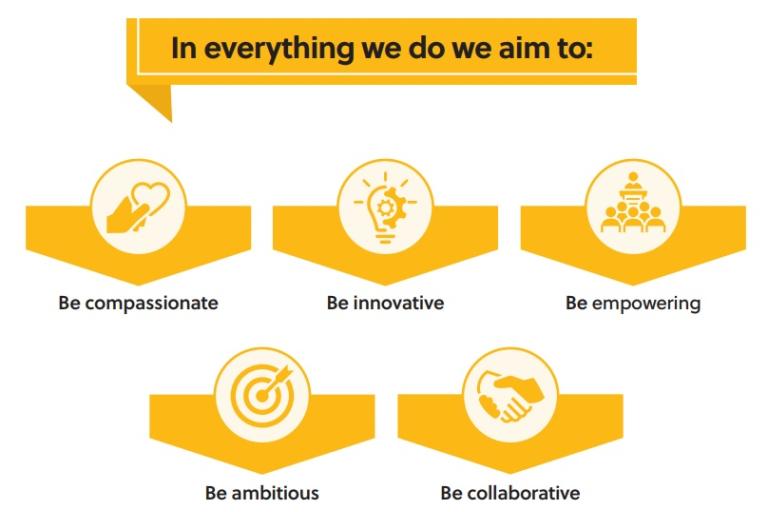 In everything we do we aim to:

Be compassionate

Be innovative

Be empowering

Be ambitious

Be collaborative